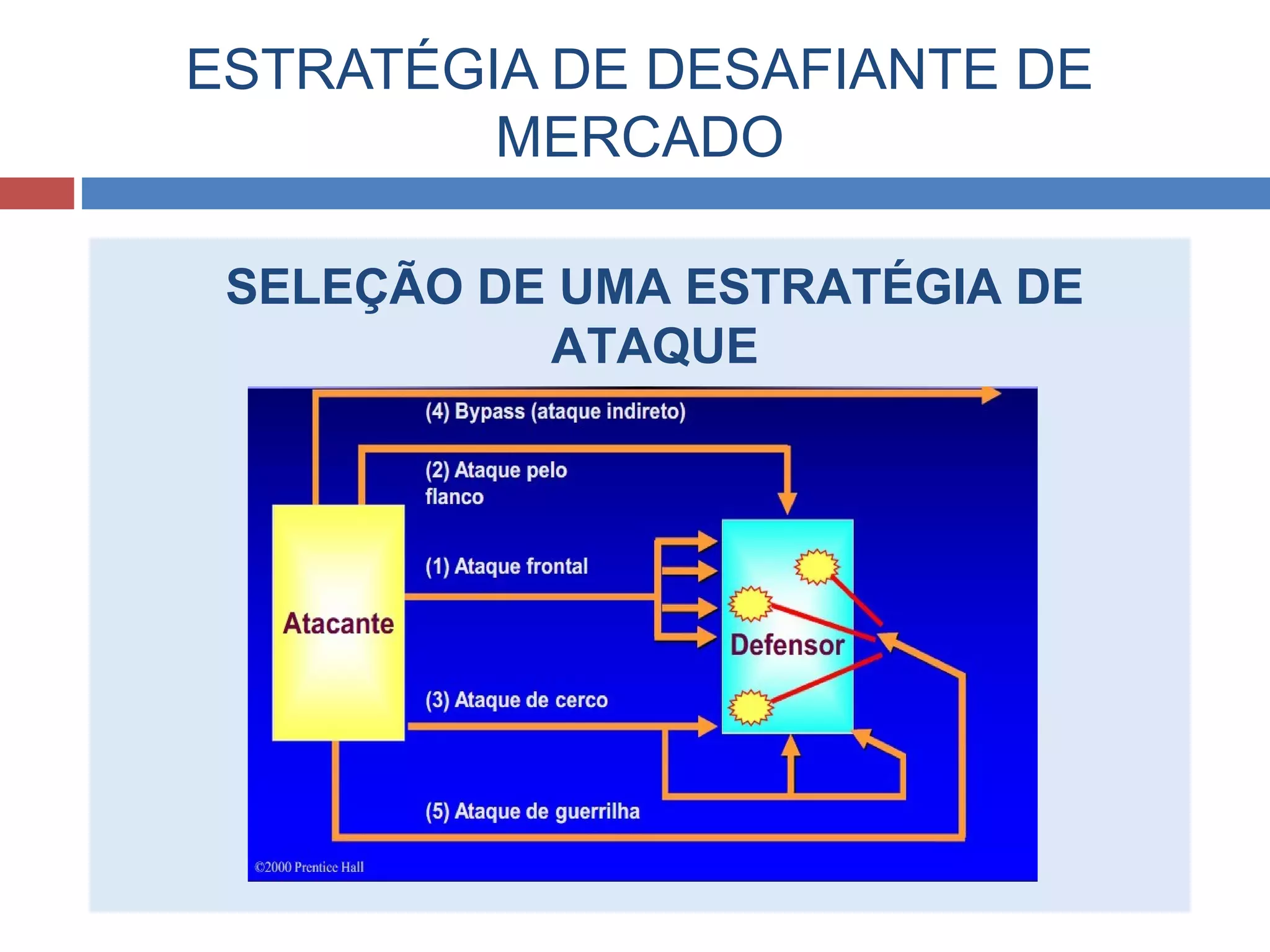 ESTRATÉGIA DE DESAFIANTE DE MERCADO

SELEÇÃO DE UMA ESTRATÉGIA DE ATAQUE

(4) Bypass (ataque indireto)

(2) Ataque pelo flanco

(1) Ataque frontal

Atacante

Defensor

(3) Ataque de cerco

(5) Ataque de guerrilha

©2000 Prentice Hall